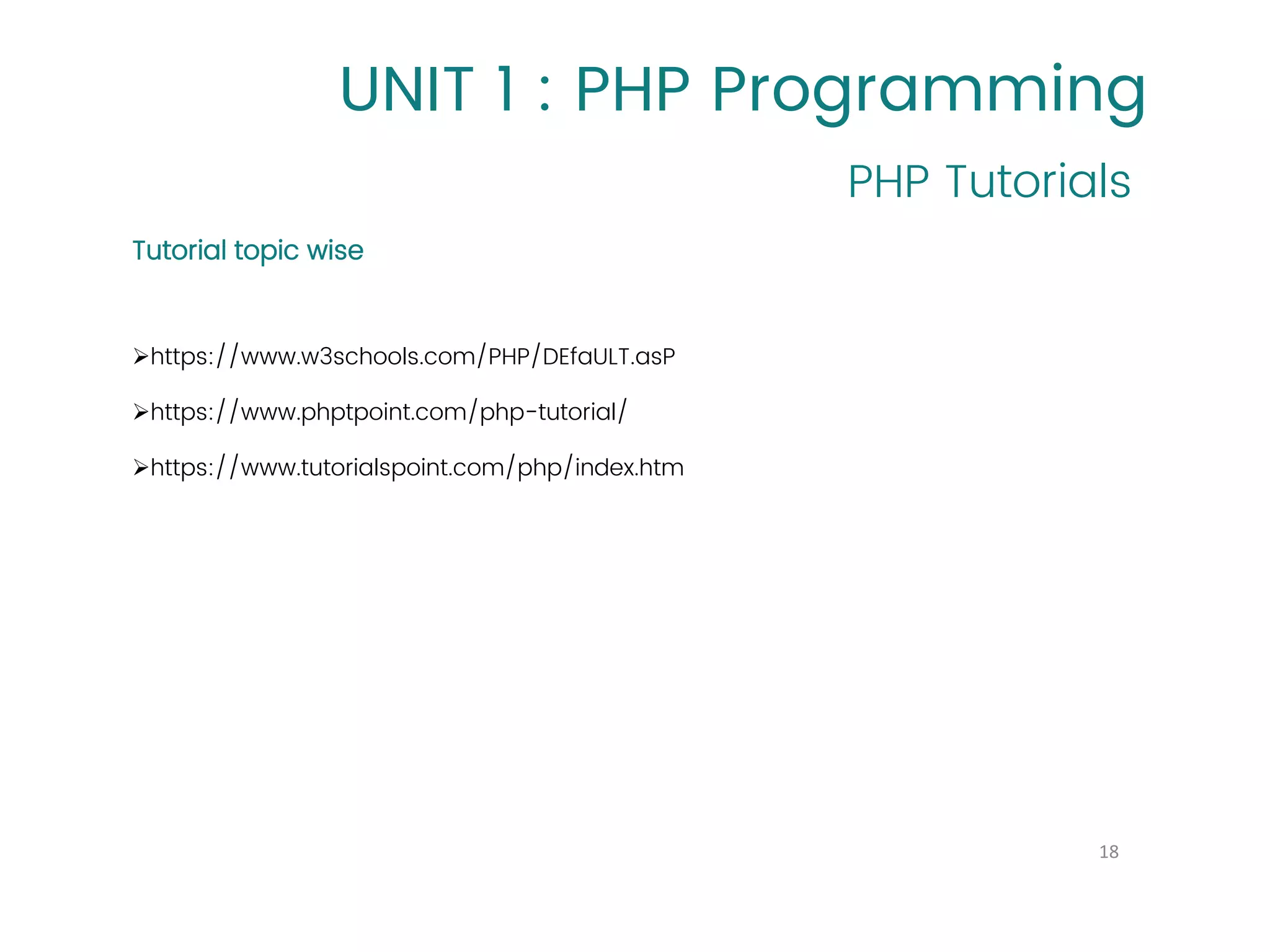 UNIT 1 : PHP Programming

PHP Tutorials

Tutorial topic wise

➢https://www.w3schools.com/PHP/DEfaULT.asP

➢https://www.phptpoint.com/php-tutorial/

➢https://www.tutorialspoint.com/php/index.htm

18